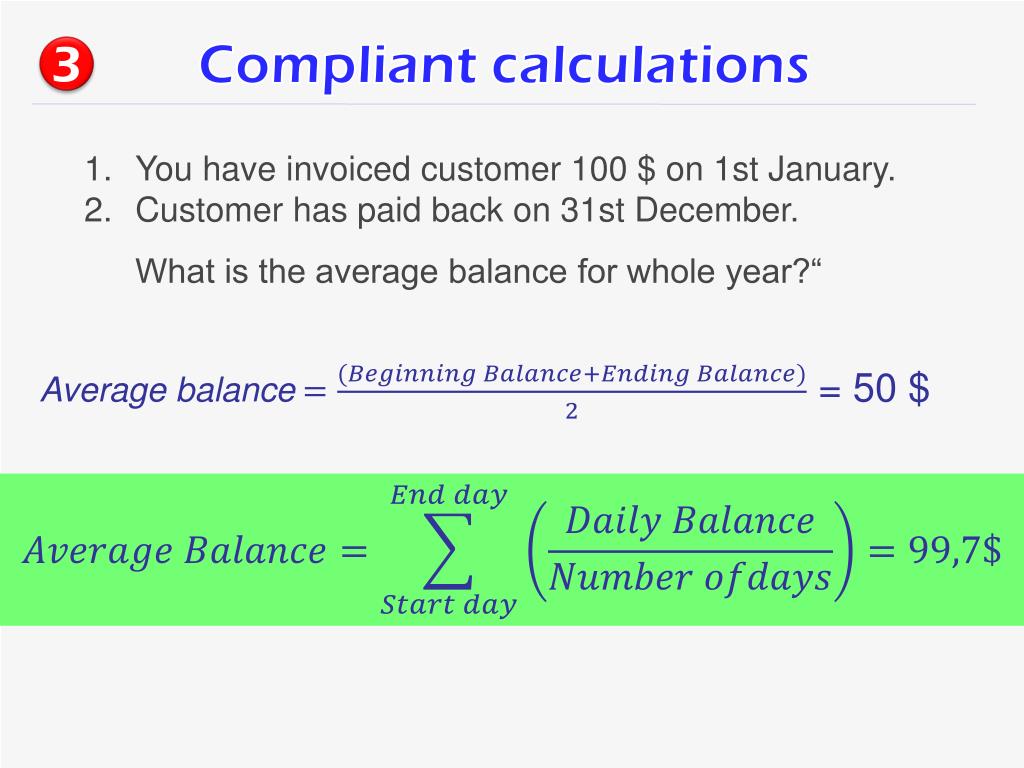 3 Compliant calculations

1. You have invoiced customer 100 $ on 1st January.
2. Customer has paid back on 31st December.

What is the average balance for whole year?“

Average balance $= \frac{(Beginning\ Balance + Ending\ Balance)}{2}$ = 50 $

$Average\ Balance = \sum_{Start\ day}^{End\ day} \left( \frac{Daily\ Balance}{Number\ of\ days} \right) = 99{,}7\$$